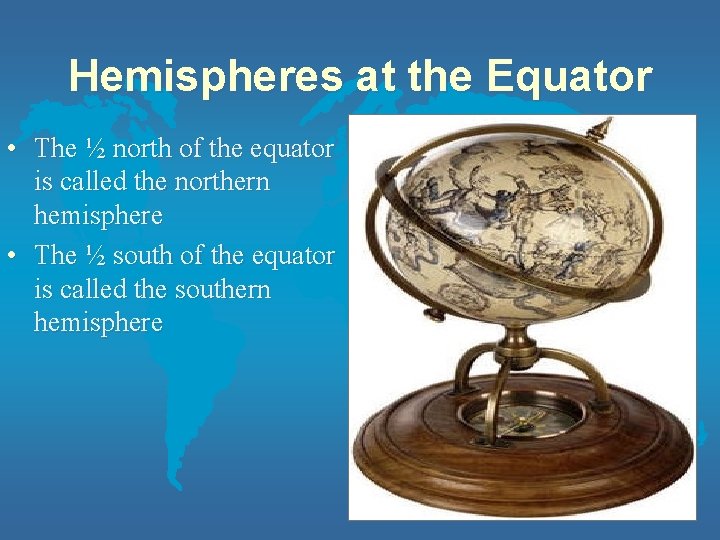 Hemispheres at the Equator

• The ½ north of the equator is called the northern hemisphere
• The ½ south of the equator is called the southern hemisphere